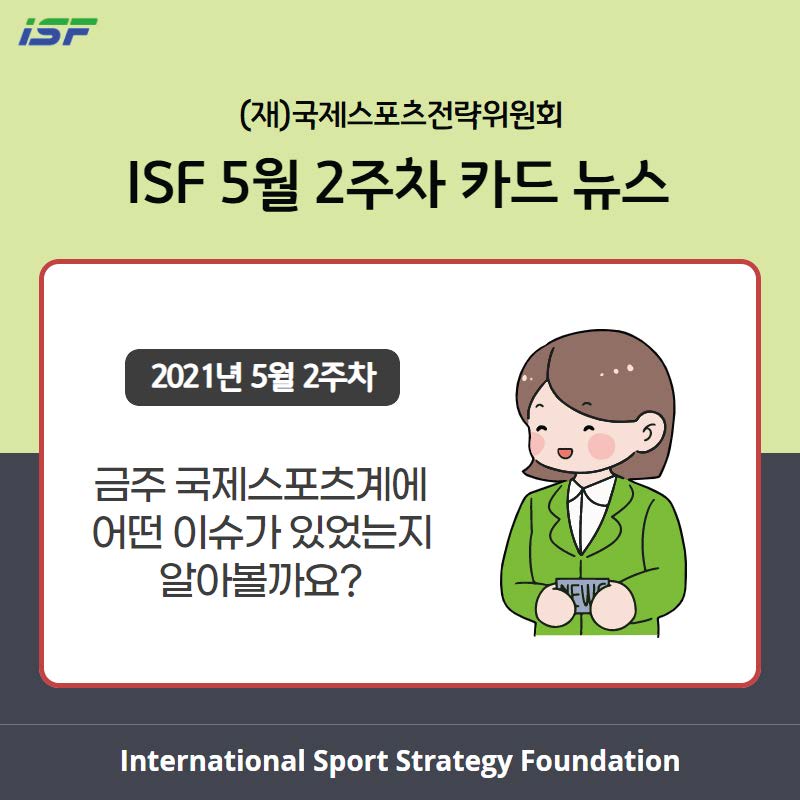 ISF

(재)국제스포츠전략위원회

ISF 5월 2주차 카드 뉴스

2021년 5월 2주차

금주 국제스포츠계에
어떤 이슈가 있었는지
알아볼까요?

NEWS

International Sport Strategy Foundation